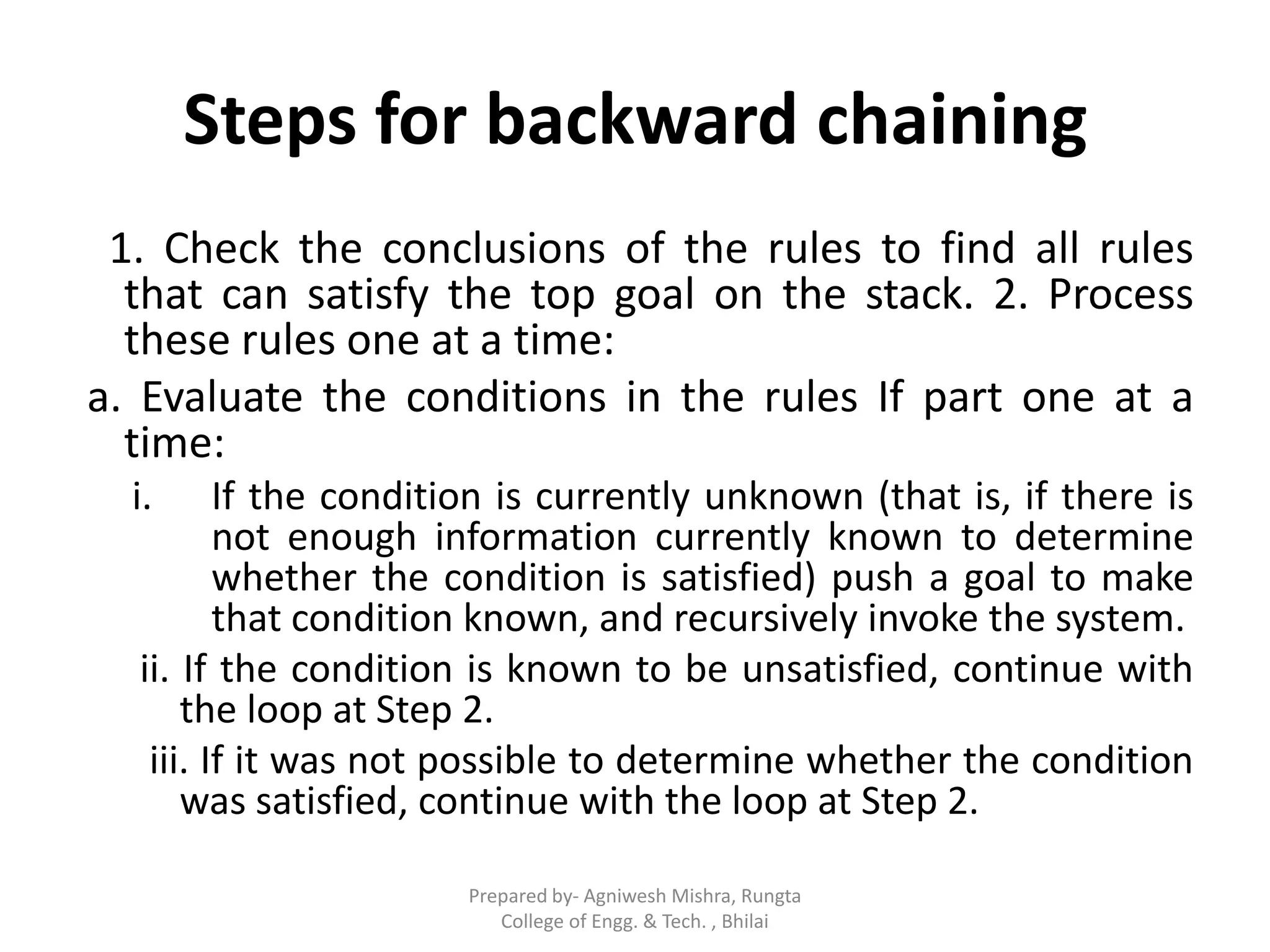 Steps for backward chaining

1. Check the conclusions of the rules to find all rules that can satisfy the top goal on the stack. 2. Process these rules one at a time:

a. Evaluate the conditions in the rules If part one at a time:

i. If the condition is currently unknown (that is, if there is not enough information currently known to determine whether the condition is satisfied) push a goal to make that condition known, and recursively invoke the system.

ii. If the condition is known to be unsatisfied, continue with the loop at Step 2.

iii. If it was not possible to determine whether the condition was satisfied, continue with the loop at Step 2.

Prepared by- Agniwesh Mishra, Rungta College of Engg. & Tech. , Bhilai